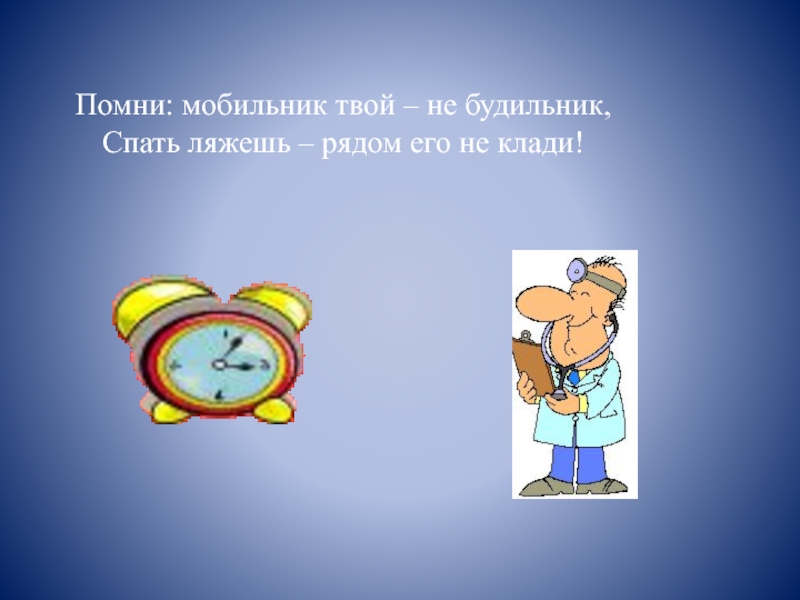 Помни: мобильник твой – не будильник,
Спать ляжешь – рядом его не клади!